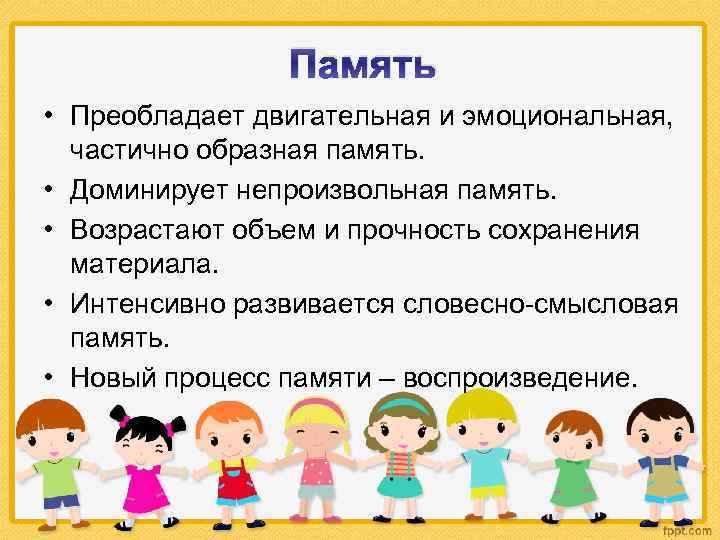 Память

• Преобладает двигательная и эмоциональная, частично образная память.
• Доминирует непроизвольная память.
• Возрастают объем и прочность сохранения материала.
• Интенсивно развивается словесно-смысловая память.
• Новый процесс памяти – воспроизведение.

fppt.com